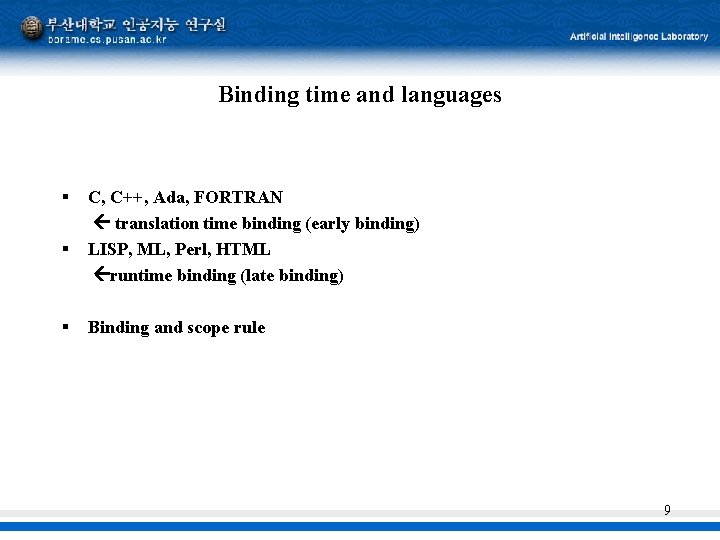 부산대학교 인공지능 연구실
borame.cs.pusan.ac.kr

Artificial Intelligence Laboratory

Binding time and languages

▪ C, C++, Ada, FORTRAN
← translation time binding (early binding)
▪ LISP, ML, Perl, HTML
←runtime binding (late binding)

▪ Binding and scope rule

9